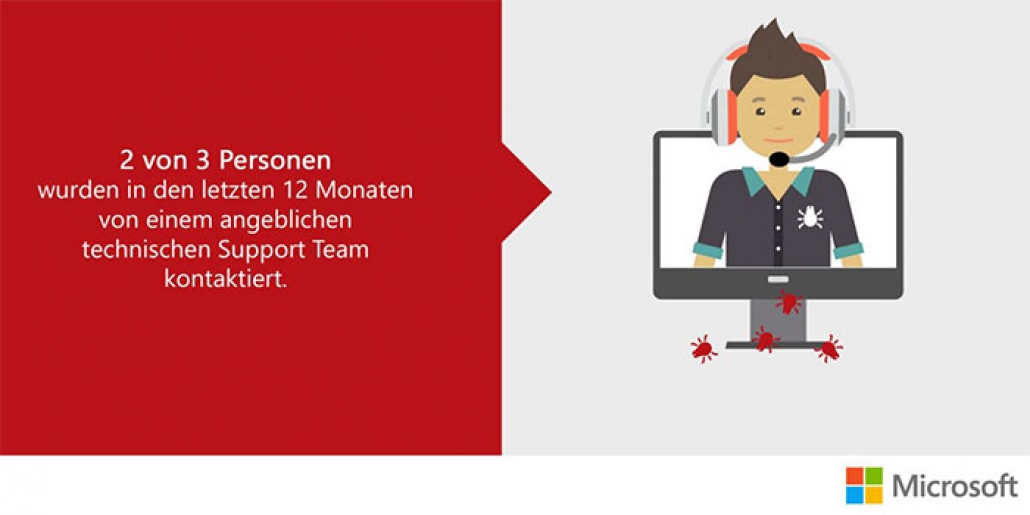 2 von 3 Personen
wurden in den letzten 12 Monaten von einem angeblichen technischen Support Team kontaktiert.

Microsoft